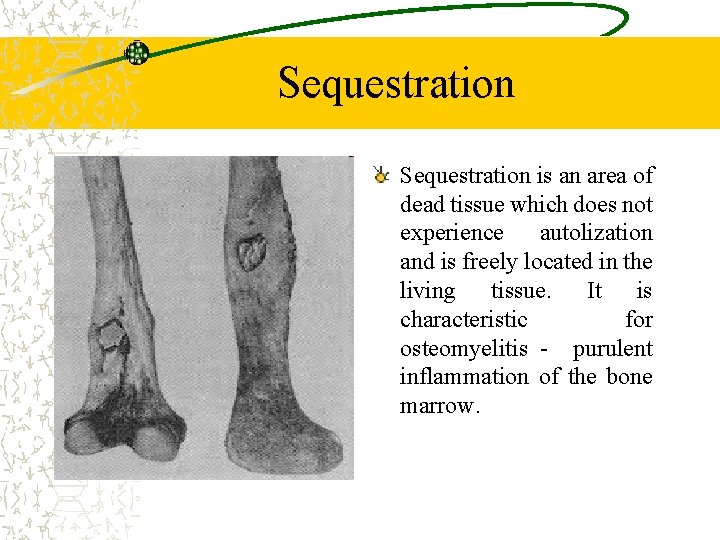 Sequestration

Sequestration is an area of dead tissue which does not experience autolization and is freely located in the living tissue. It is characteristic for osteomyelitis - purulent inflammation of the bone marrow.